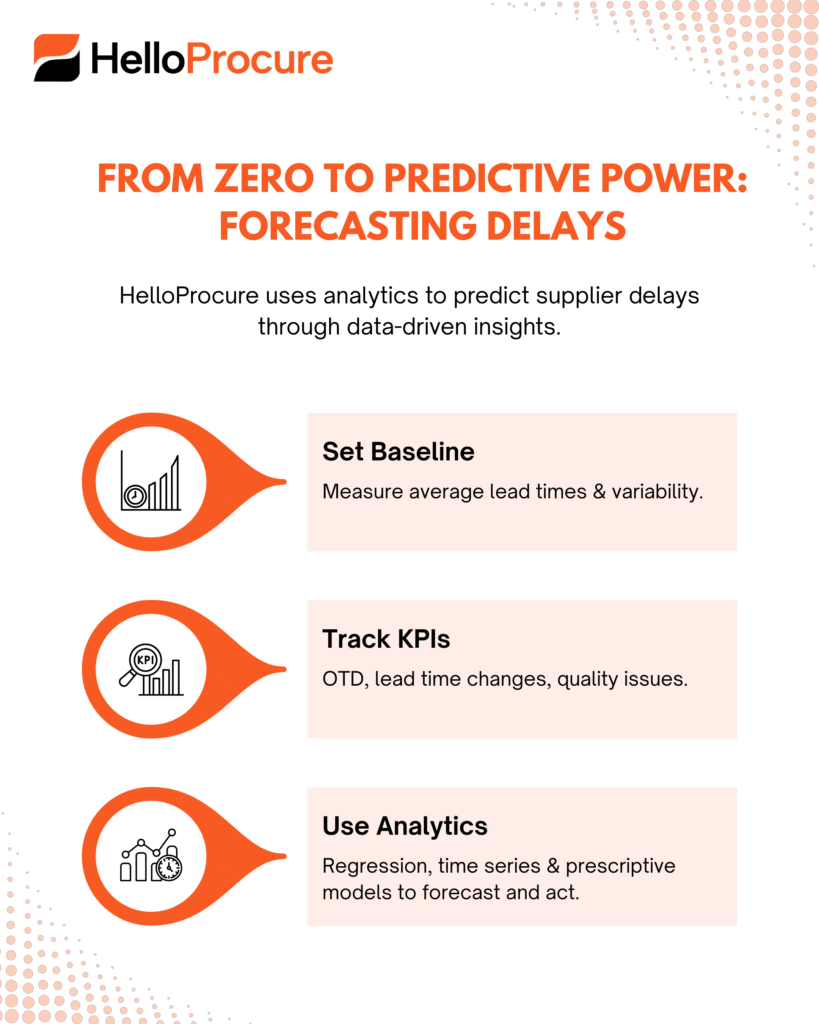 HelloProcure

FROM ZERO TO PREDICTIVE POWER: FORECASTING DELAYS

HelloProcure uses analytics to predict supplier delays through data-driven insights.

Set Baseline

Measure average lead times & variability.

KPI

Track KPIs

OTD, lead time changes, quality issues.

Use Analytics

Regression, time series & prescriptive models to forecast and act.